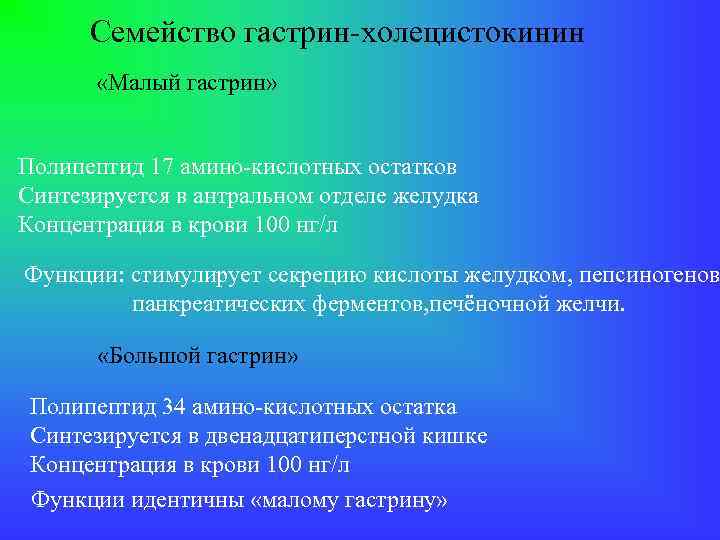 Семейство гастрин-холецистокинин

«Малый гастрин»

Полипептид 17 амино-кислотных остатков
Синтезируется в антральном отделе желудка
Концентрация в крови 100 нг/л

Функции: стимулирует секрецию кислоты желудком, пепсиногенов панкреатических ферментов,печёночной желчи.

«Большой гастрин»

Полипептид 34 амино-кислотных остатка
Синтезируется в двенадцатиперстной кишке
Концентрация в крови 100 нг/л

Функции идентичны «малому гастрину»